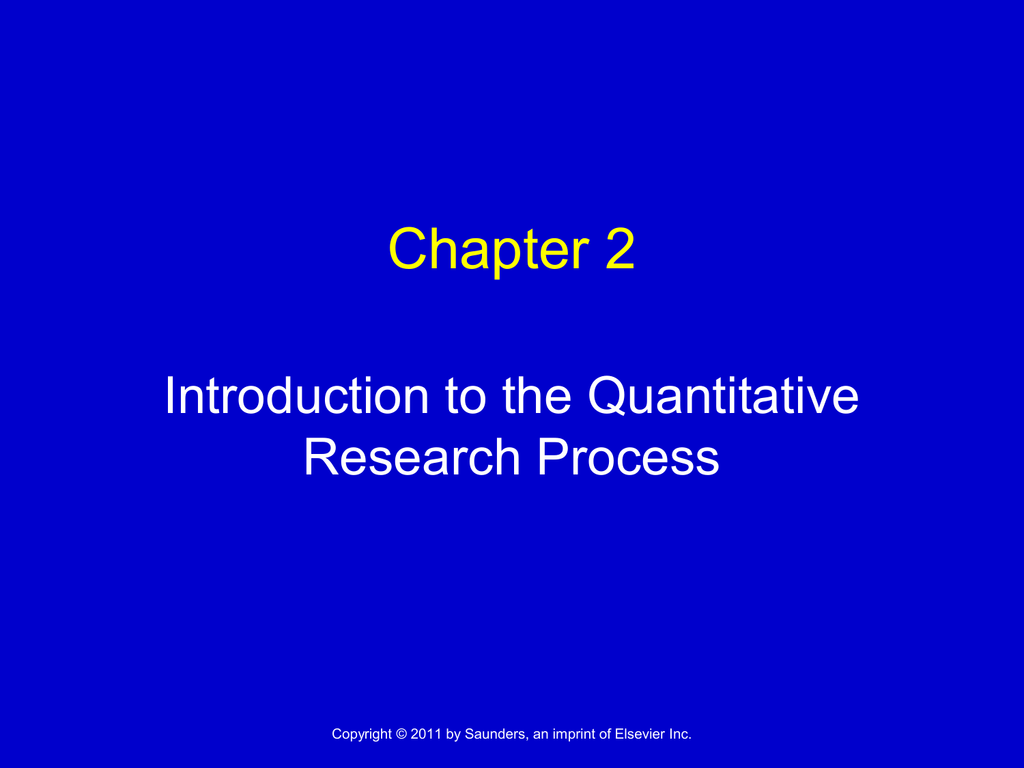 Chapter 2

Introduction to the Quantitative Research Process

Copyright © 2011 by Saunders, an imprint of Elsevier Inc.